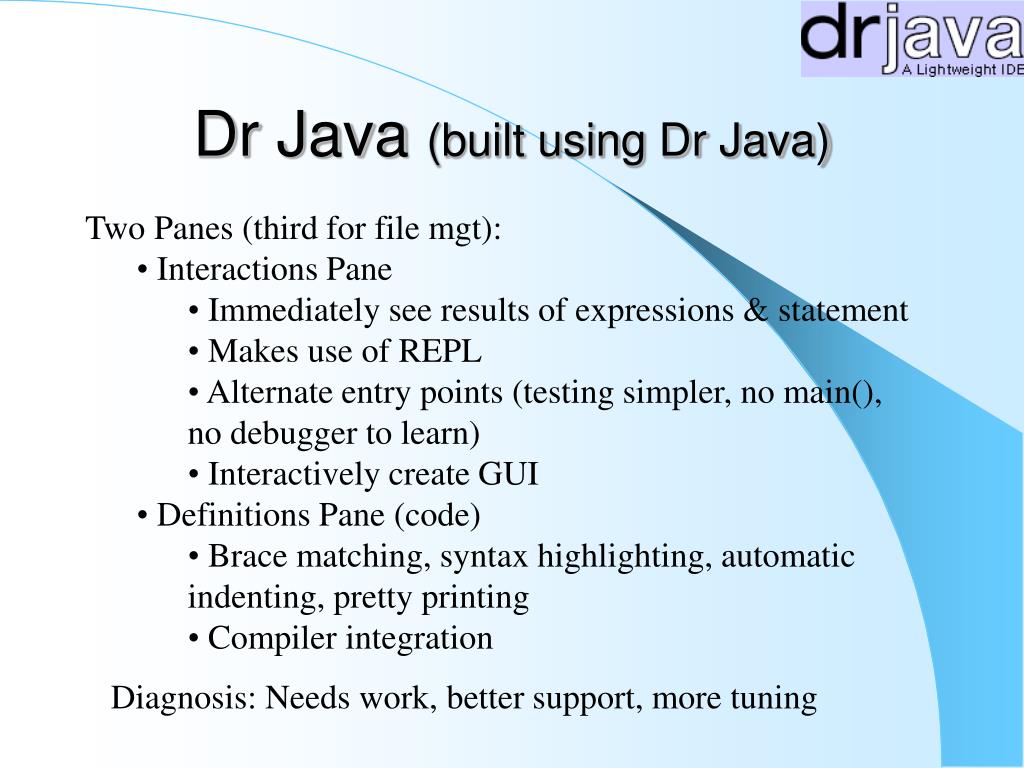 drjava
A Lightweight IDE

Dr Java (built using Dr Java)

Two Panes (third for file mgt):
• Interactions Pane
• Immediately see results of expressions & statement
• Makes use of REPL
• Alternate entry points (testing simpler, no main(), no debugger to learn)
• Interactively create GUI
• Definitions Pane (code)
• Brace matching, syntax highlighting, automatic indenting, pretty printing
• Compiler integration

Diagnosis: Needs work, better support, more tuning